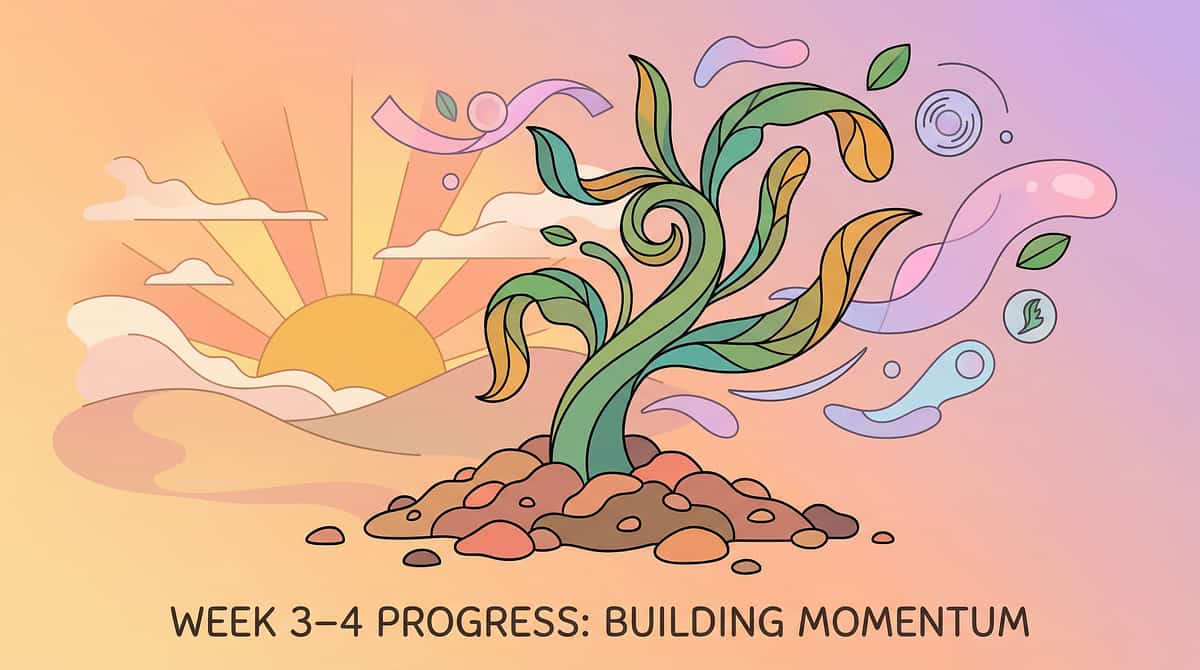 WEEK 3–4 PROGRESS: BUILDING MOMENTUM